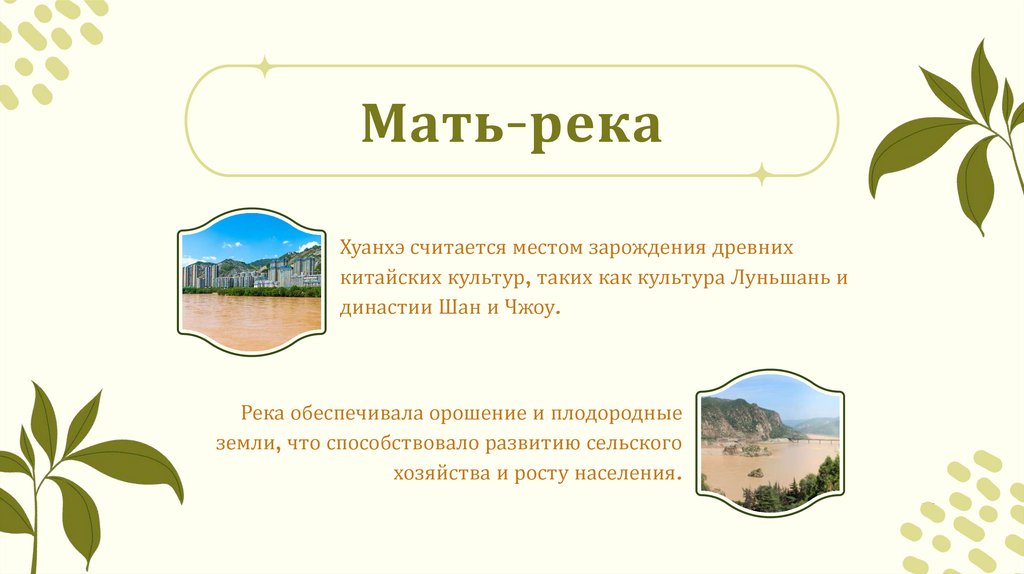 Мать-река

Хуанхэ считается местом зарождения древних китайских культур, таких как культура Луньшань и династии Шан и Чжоу.

Река обеспечивала орошение и плодородные земли, что способствовало развитию сельского хозяйства и росту населения.